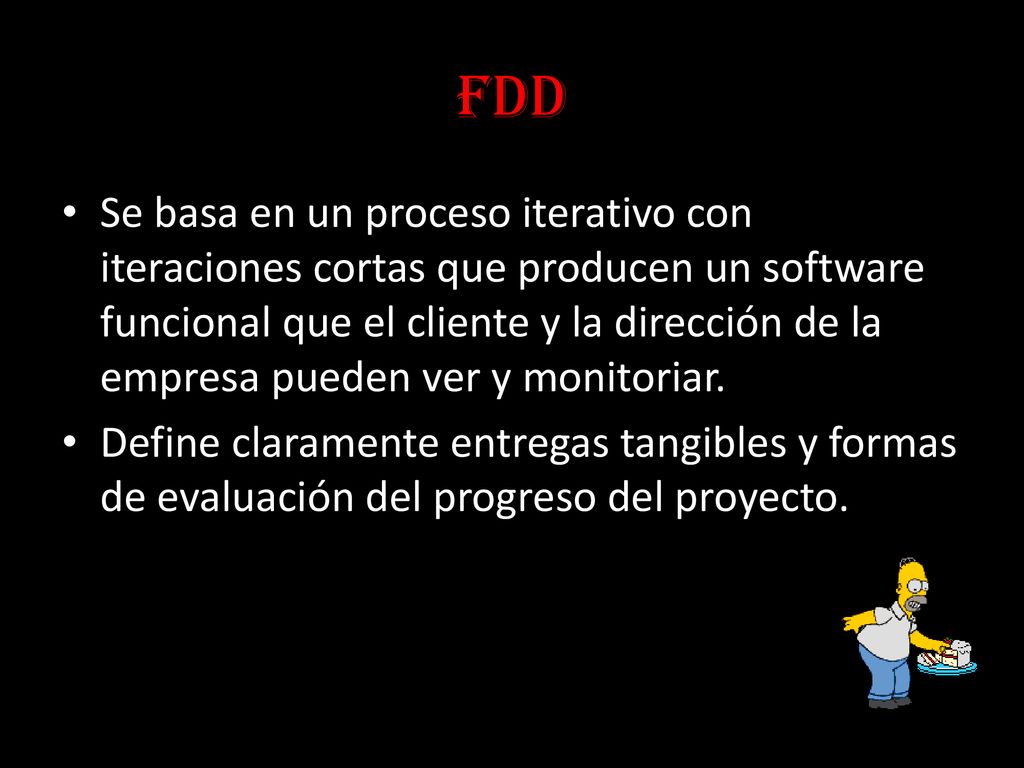 FDD

• Se basa en un proceso iterativo con iteraciones cortas que producen un software funcional que el cliente y la dirección de la empresa pueden ver y monitoriar.

• Define claramente entregas tangibles y formas de evaluación del progreso del proyecto.